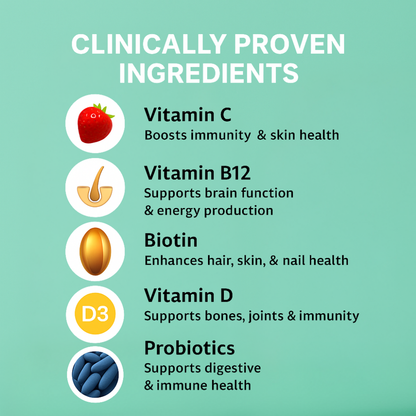 CLINICALLY PROVEN INGREDIENTS

Vitamin C
Boosts immunity & skin health

Vitamin B12
Supports brain function & energy production

Biotin
Enhances hair, skin, & nail health

D3

Vitamin D
Supports bones, joints & immunity

Probiotics
Supports digestive & immune health